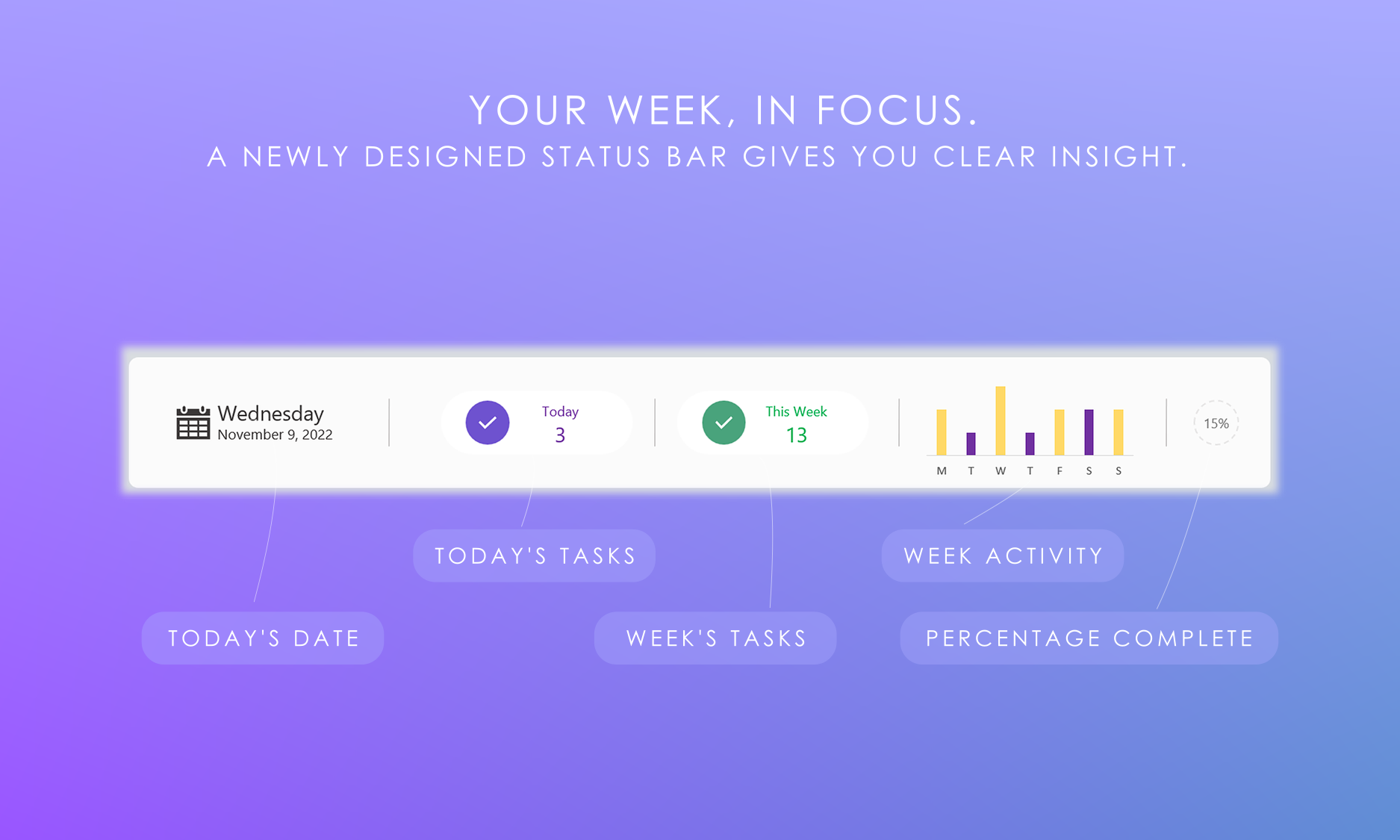 YOUR WEEK, IN FOCUS.
A NEWLY DESIGNED STATUS BAR GIVES YOU CLEAR INSIGHT.

Wednesday
November 9, 2022

Today
3

This Week
13

M T W T F S S

15%

TODAY'S TASKS

WEEK ACTIVITY

TODAY'S DATE

WEEK'S TASKS

PERCENTAGE COMPLETE